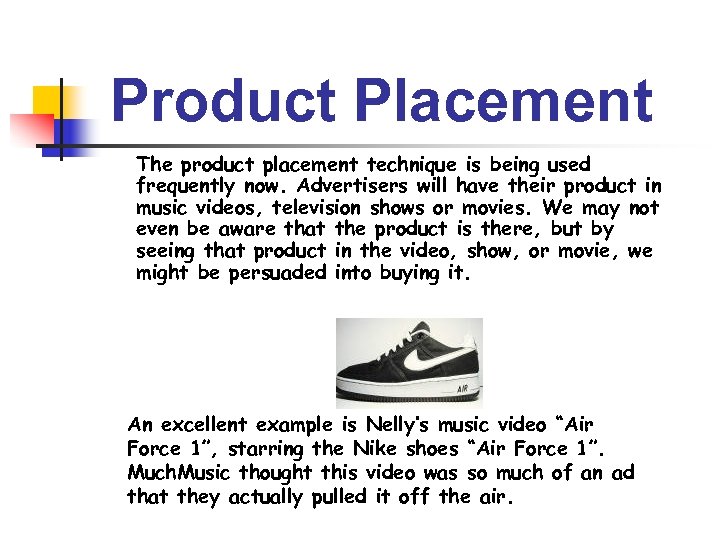 Product Placement

The product placement technique is being used frequently now. Advertisers will have their product in music videos, television shows or movies. We may not even be aware that the product is there, but by seeing that product in the video, show, or movie, we might be persuaded into buying it.

AIR

An excellent example is Nelly's music video "Air Force 1", starring the Nike shoes "Air Force 1". MuchMusic thought this video was so much of an ad that they actually pulled it off the air.